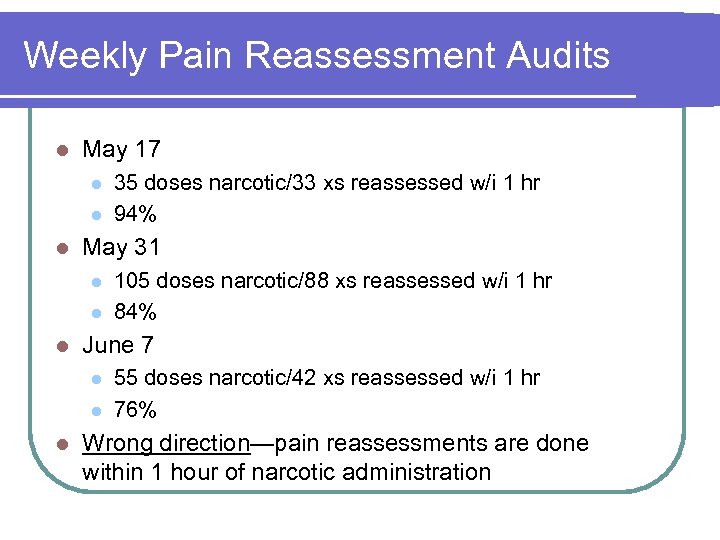 Weekly Pain Reassessment Audits

- May 17
  - 35 doses narcotic/33 xs reassessed w/i 1 hr
  - 94%
- May 31
  - 105 doses narcotic/88 xs reassessed w/i 1 hr
  - 84%
- June 7
  - 55 doses narcotic/42 xs reassessed w/i 1 hr
  - 76%
- Wrong direction—pain reassessments are done within 1 hour of narcotic administration